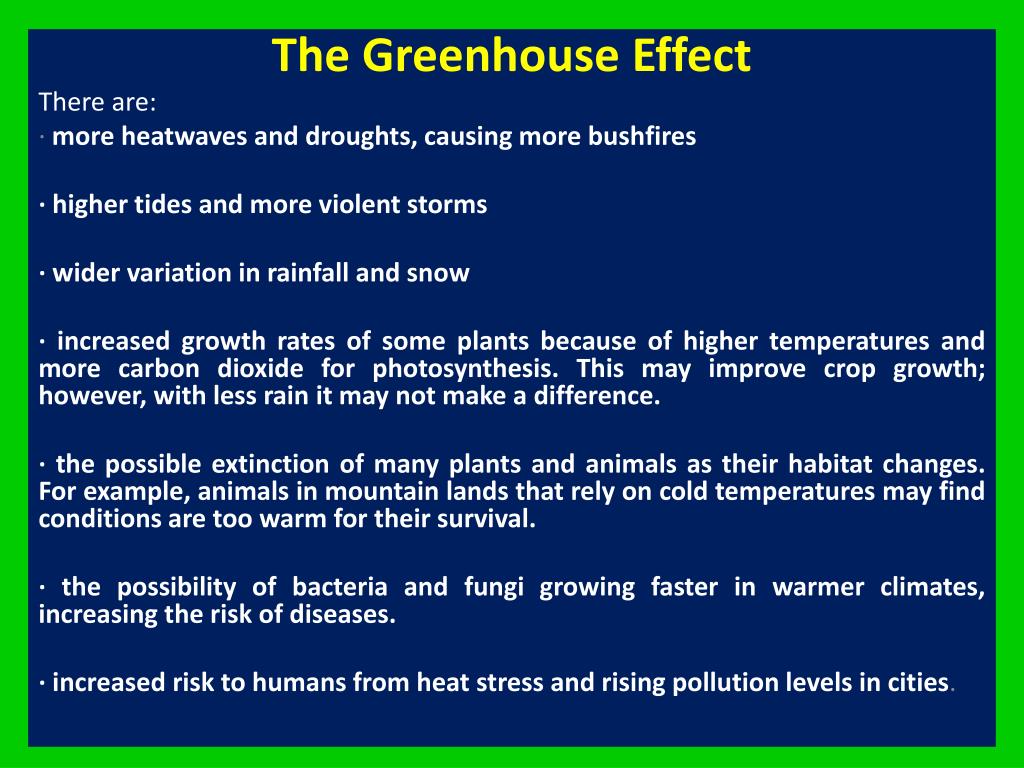 The Greenhouse Effect

There are:

· more heatwaves and droughts, causing more bushfires

· higher tides and more violent storms

· wider variation in rainfall and snow

· increased growth rates of some plants because of higher temperatures and more carbon dioxide for photosynthesis. This may improve crop growth; however, with less rain it may not make a difference.

· the possible extinction of many plants and animals as their habitat changes. For example, animals in mountain lands that rely on cold temperatures may find conditions are too warm for their survival.

· the possibility of bacteria and fungi growing faster in warmer climates, increasing the risk of diseases.

· increased risk to humans from heat stress and rising pollution levels in cities.